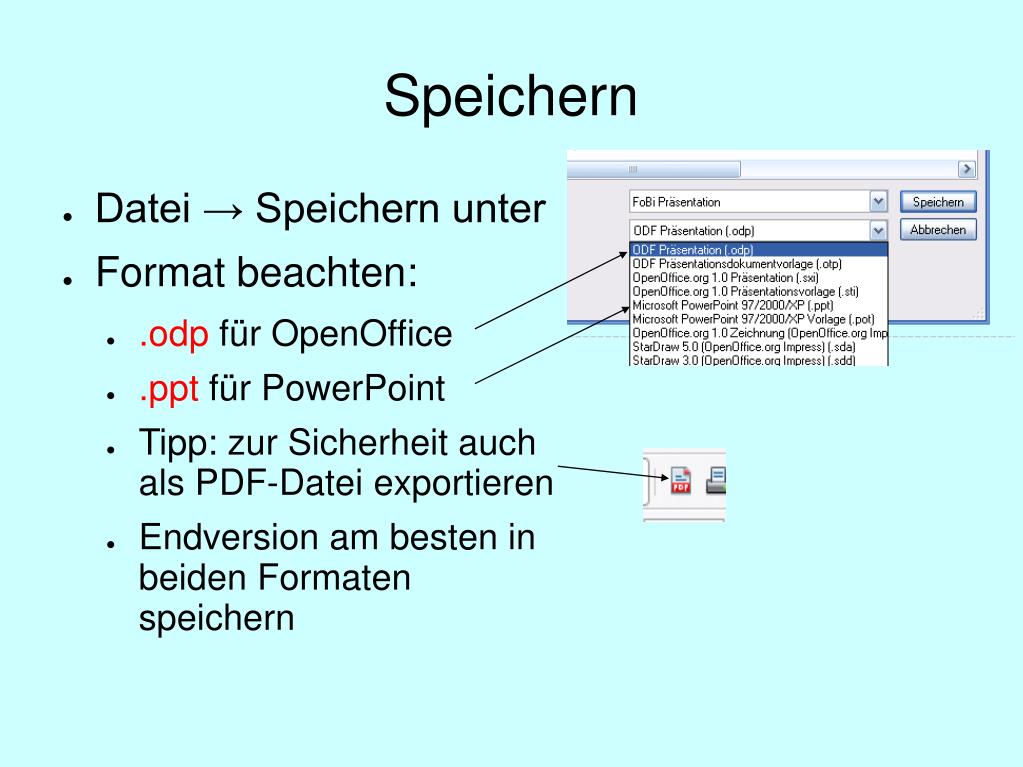 Speichern

- Datei → Speichern unter
- Format beachten:
  - .odp für OpenOffice
  - .ppt für PowerPoint
  - Tipp: zur Sicherheit auch als PDF-Datei exportieren
  - Endversion am besten in beiden Formaten speichern

FoBi Präsentation
Speichern
ODF Präsentation (.odp)
Abbrechen
ODF Präsentation (.odp)
ODF Präsentationsdokumentvorlage (.otp)
OpenOffice.org 1.0 Präsentation (.sxi)
OpenOffice.org 1.0 Präsentationsvorlage (.sti)
Microsoft PowerPoint 97/2000/XP (.ppt)
Microsoft PowerPoint 97/2000/XP Vorlage (.pot)
OpenOffice.org 1.0 Zeichnung (OpenOffice.org Imp
StarDraw 5.0 (OpenOffice.org Impress) (.sda)
StarDraw 3.0 (OpenOffice.org Impress) (.sdd)

PDF